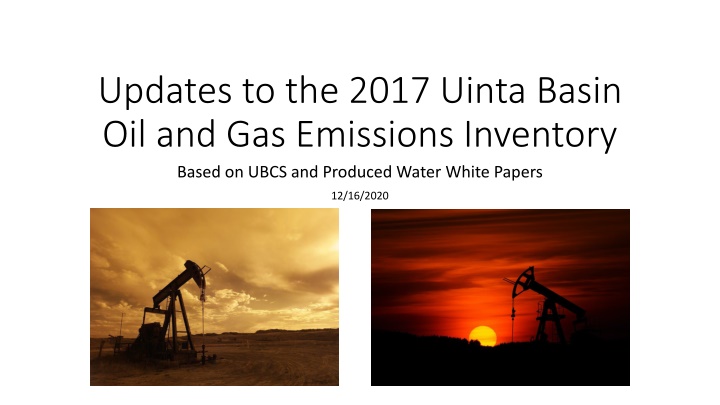 Updates to the 2017 Uinta Basin Oil and Gas Emissions Inventory

Based on UBCS and Produced Water White Papers

12/16/2020